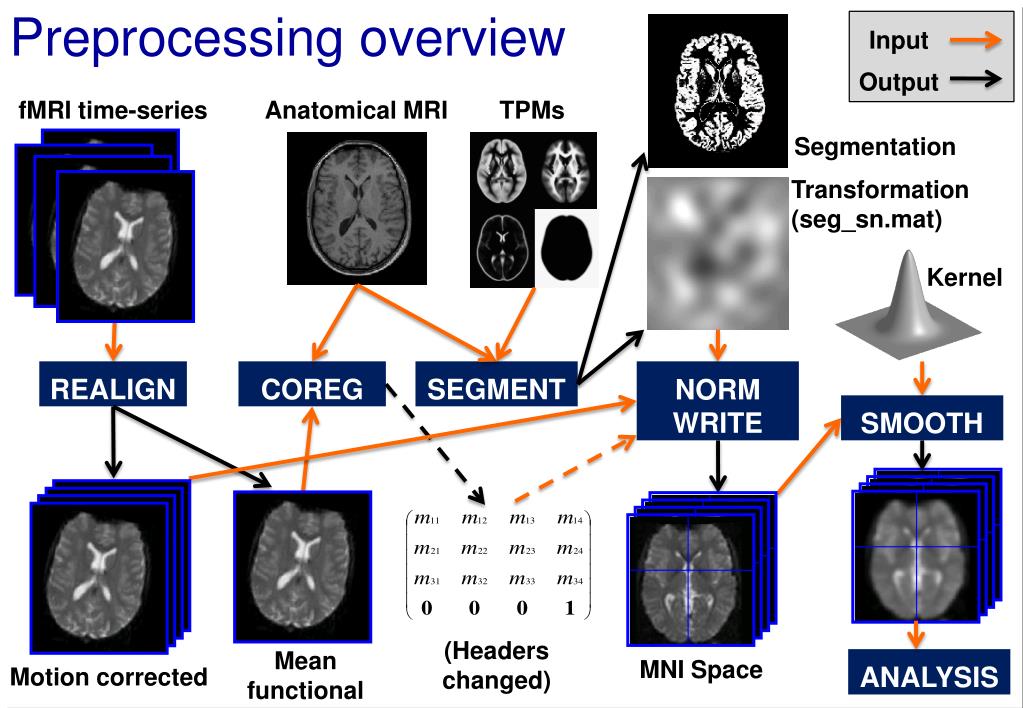 Preprocessing overview

Input
Output

fMRI time-series

Anatomical MRI

TPMs

Segmentation

Transformation (seg_sn.mat)

Kernel

REALIGN

COREG

SEGMENT

NORM WRITE

SMOOTH

$\begin{pmatrix} m_{11} & m_{12} & m_{13} & m_{14} \\ m_{21} & m_{22} & m_{23} & m_{24} \\ m_{31} & m_{32} & m_{33} & m_{34} \\ 0 & 0 & 0 & 1 \end{pmatrix}$

Motion corrected

Mean functional

(Headers changed)

MNI Space

ANALYSIS